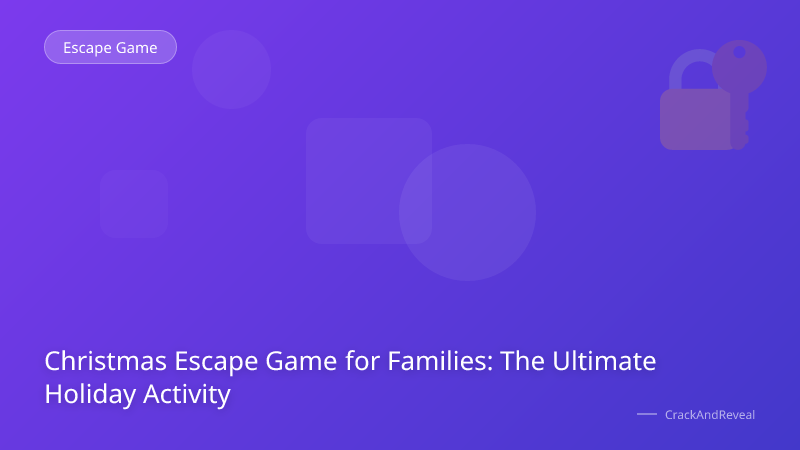 Escape Game

Christmas Escape Game for Families: The Ultimate Holiday Activity

CrackAndReveal